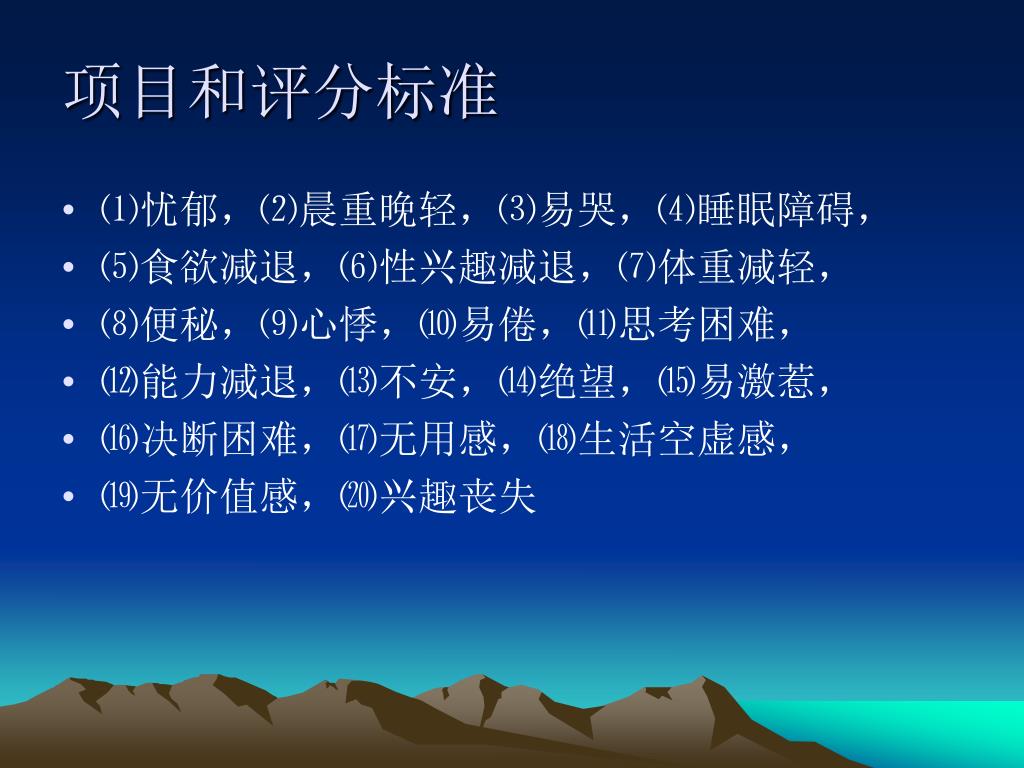 项目和评分标准

• ⑴忧郁，⑵晨重晚轻，⑶易哭，⑷睡眠障碍，
• ⑸食欲减退，⑹性兴趣减退，⑺体重减轻，
• ⑻便秘，⑼心悸，⑽易倦，⑾思考困难，
• ⑿能力减退，⒀不安，⒁绝望，⒂易激惹，
• ⒃决断困难，⒄无用感，⒅生活空虚感，
• ⒆无价值感，⒇兴趣丧失